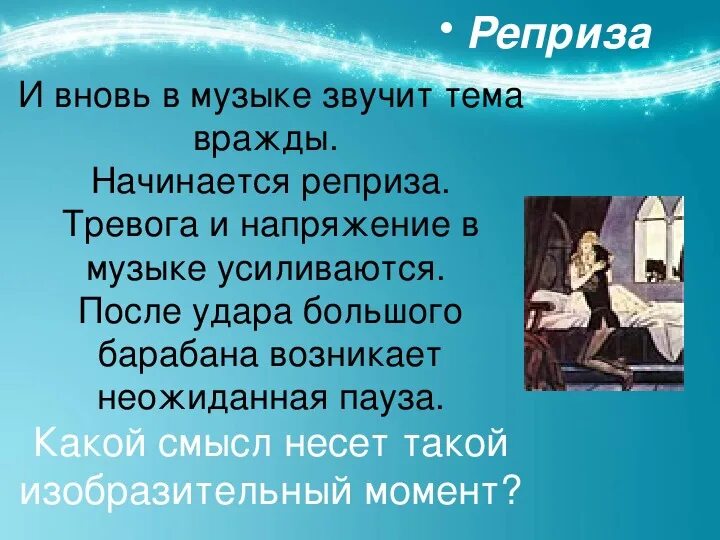 • Реприза

И вновь в музыке звучит тема вражды. Начинается реприза. Тревога и напряжение в музыке усиливаются. После удара большого барабана возникает неожиданная пауза.

Какой смысл несет такой изобразительный момент?